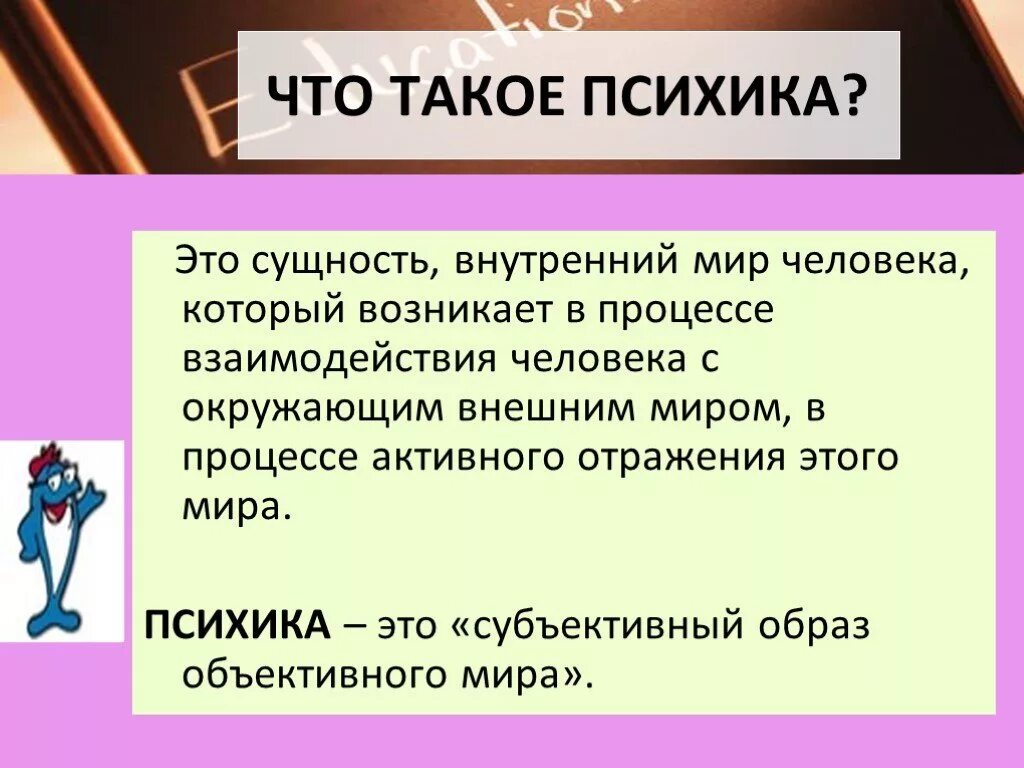 Education

ЧТО ТАКОЕ ПСИХИКА?

Это сущность, внутренний мир человека, который возникает в процессе взаимодействия человека с окружающим внешним миром, в процессе активного отражения этого мира.

ПСИХИКА – это «субъективный образ объективного мира».